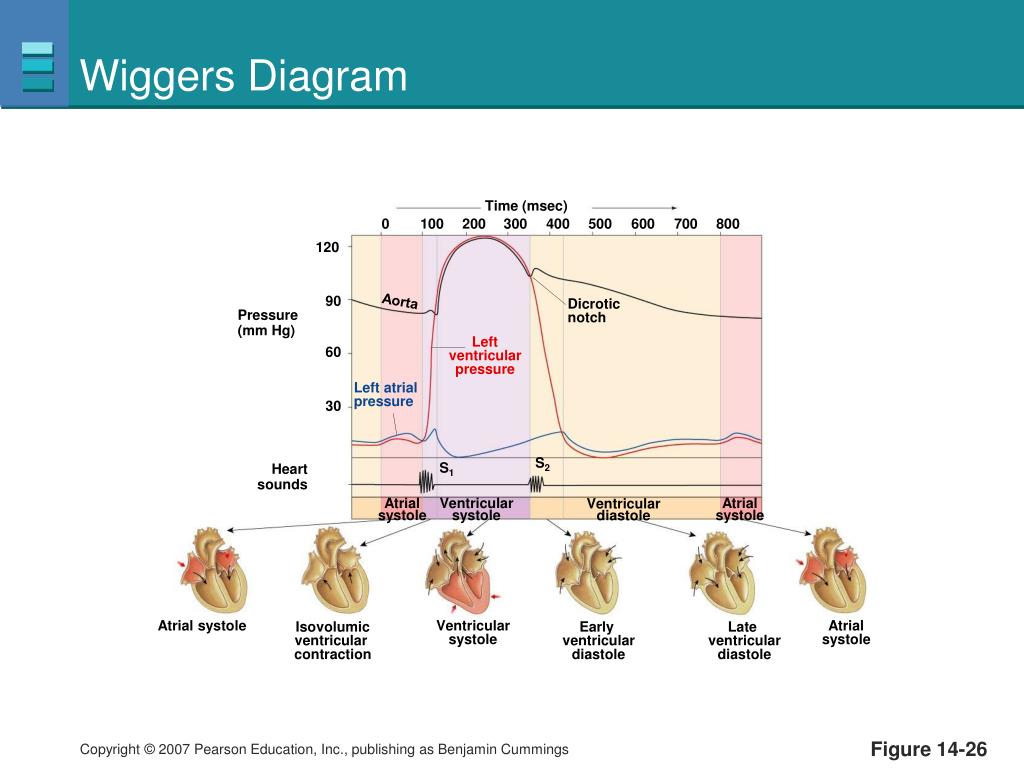 Wiggers Diagram

Time (msec)

0 100 200 300 400 500 600 700 800

120

90

60

30

Pressure (mm Hg)

Aorta

Dicrotic notch

Left ventricular pressure

Left atrial pressure

Heart sounds

$S_1$

$S_2$

Atrial systole

Ventricular systole

Ventricular diastole

Atrial systole

Atrial systole

Isovolumic ventricular contraction

Ventricular systole

Early ventricular diastole

Late ventricular diastole

Atrial systole

Copyright © 2007 Pearson Education, Inc., publishing as Benjamin Cummings

Figure 14-26